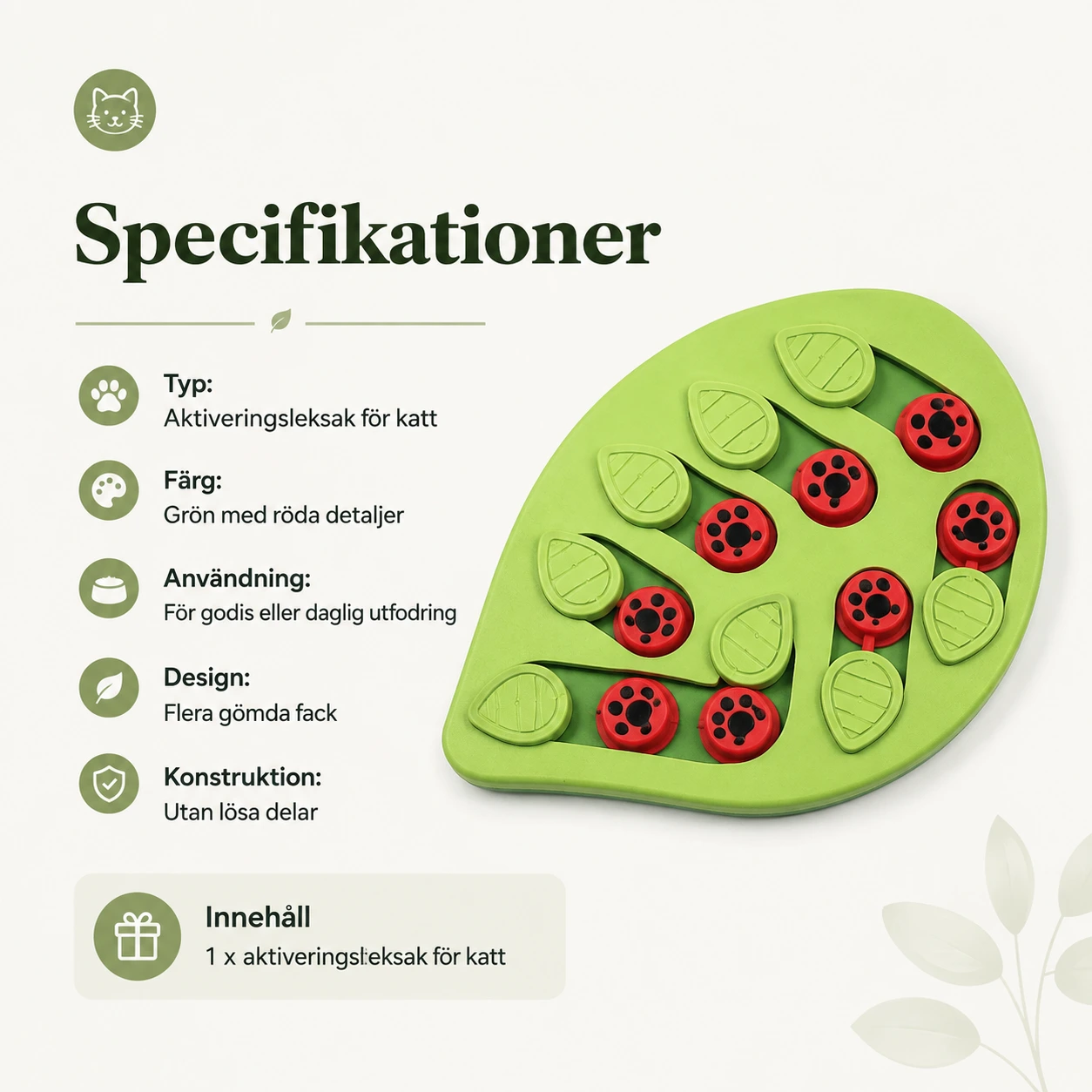 Specifikationer

Typ:
Aktiveringsleksak för katt

Färg:
Grön med röda detaljer

Användning:
För godis eller daglig utfodring

Design:
Flera gömda fack

Konstruktion:
Utan lösa delar

Innehåll
1 x aktiveringsleksak för katt